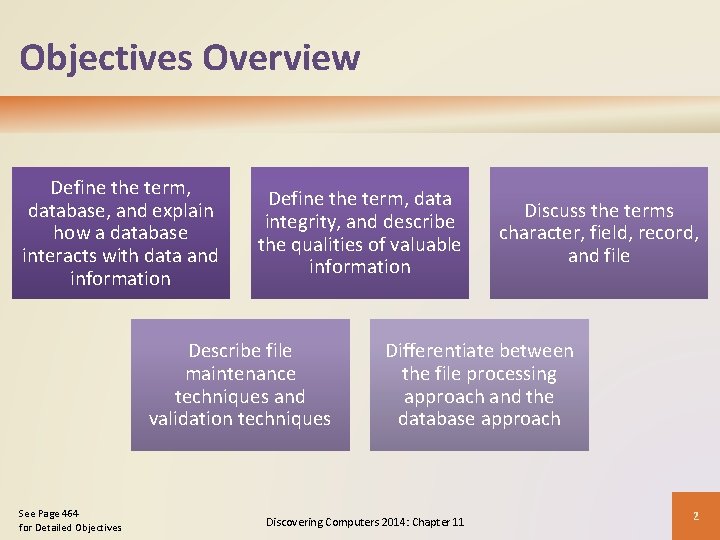 Objectives Overview

Define the term, database, and explain how a database interacts with data and information

Define the term, data integrity, and describe the qualities of valuable information

Discuss the terms character, field, record, and file

Describe file maintenance techniques and validation techniques

Differentiate between the file processing approach and the database approach

See Page 464
for Detailed Objectives

Discovering Computers 2014: Chapter 11

2